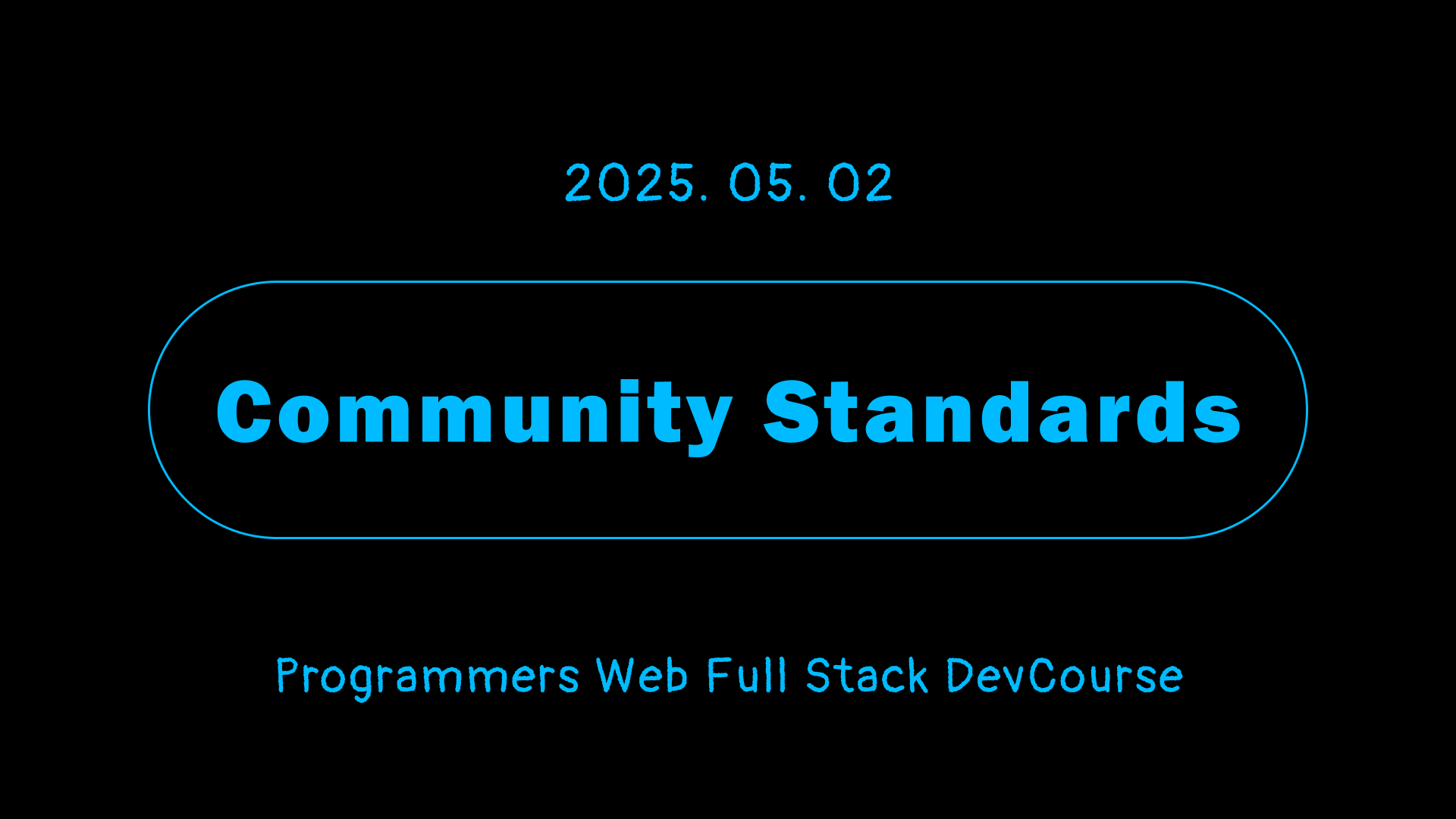 2025. 05. 02

Community Standards

Programmers Web Full Stack DevCourse